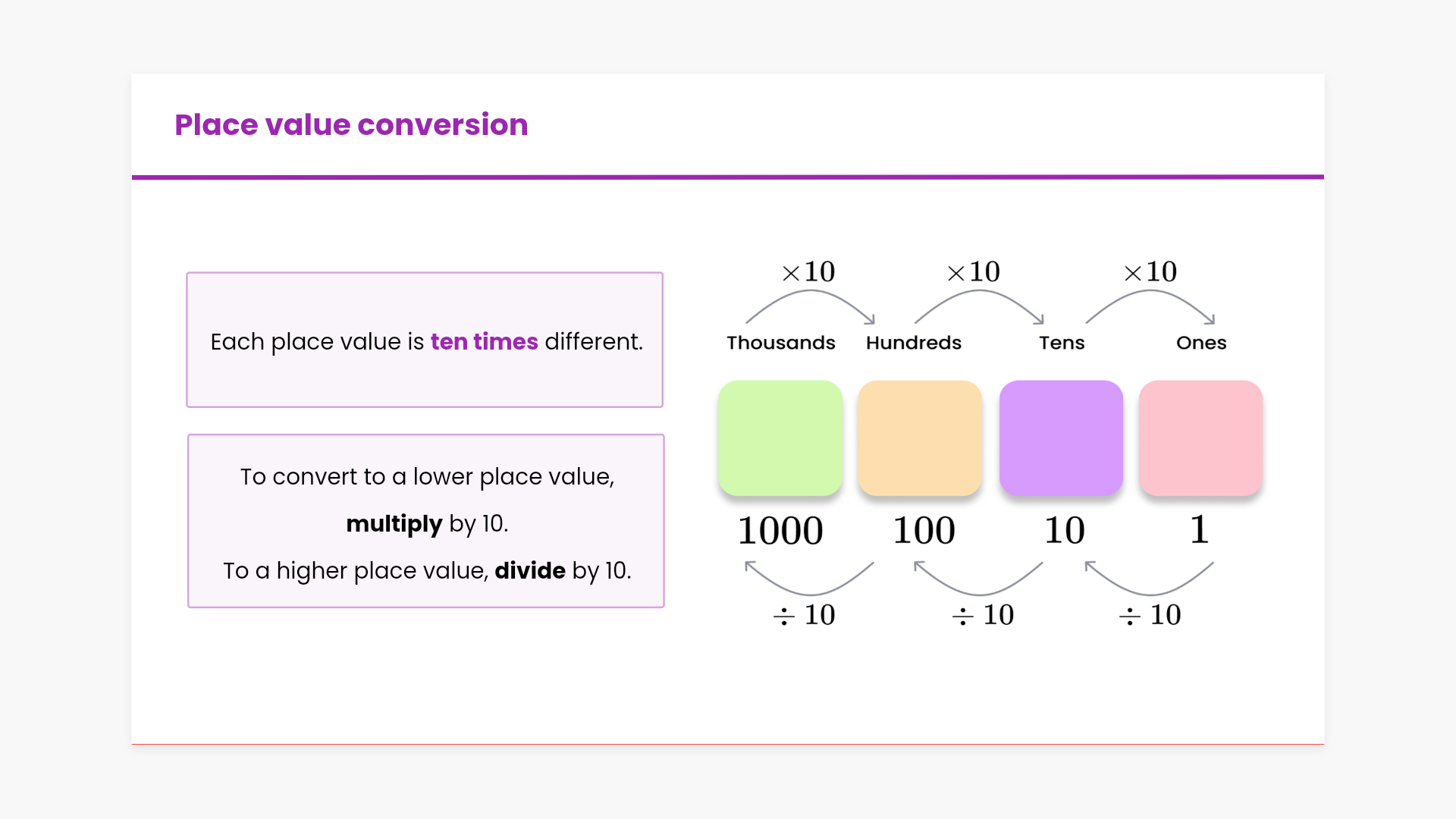 Place value conversion

Each place value is ten times different.

To convert to a lower place value, multiply by 10.

To a higher place value, divide by 10.

$\times 10$ $\times 10$ $\times 10$

Thousands Hundreds Tens Ones

$1000$ $100$ $10$ $1$

$\div 10$ $\div 10$ $\div 10$